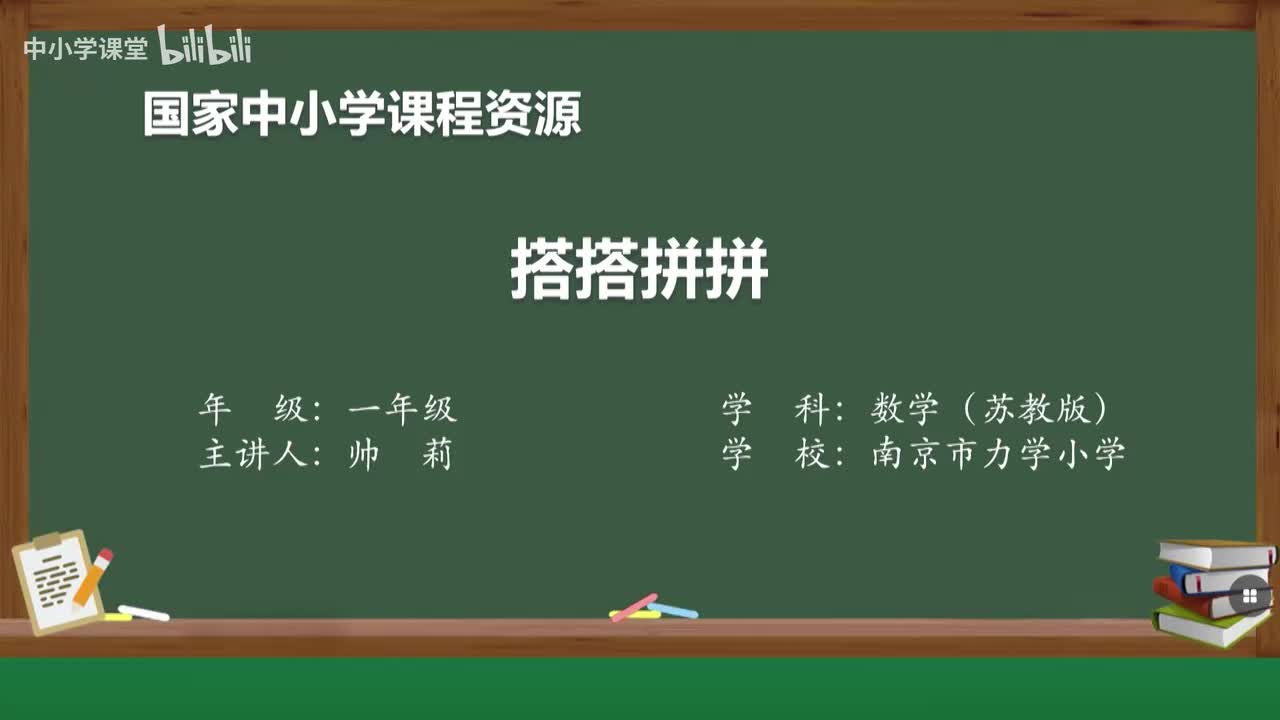 中小学课堂 bilibili

国家中小学课程资源

搭搭拼拼

年　级：一年级
主讲人：帅　莉

学　科：数学（苏教版）
学　校：南京市力学小学